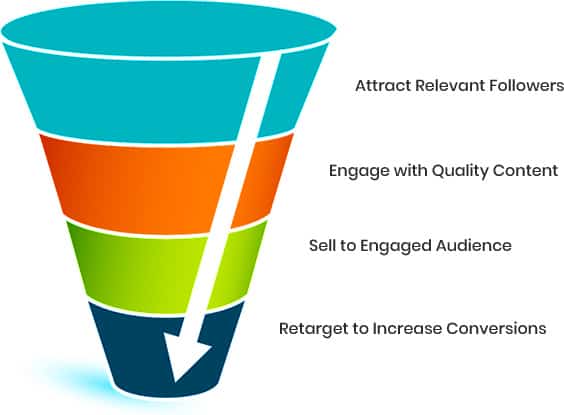 Attract Relevant Followers

Engage with Quality Content

Sell to Engaged Audience

Retarget to Increase Conversions